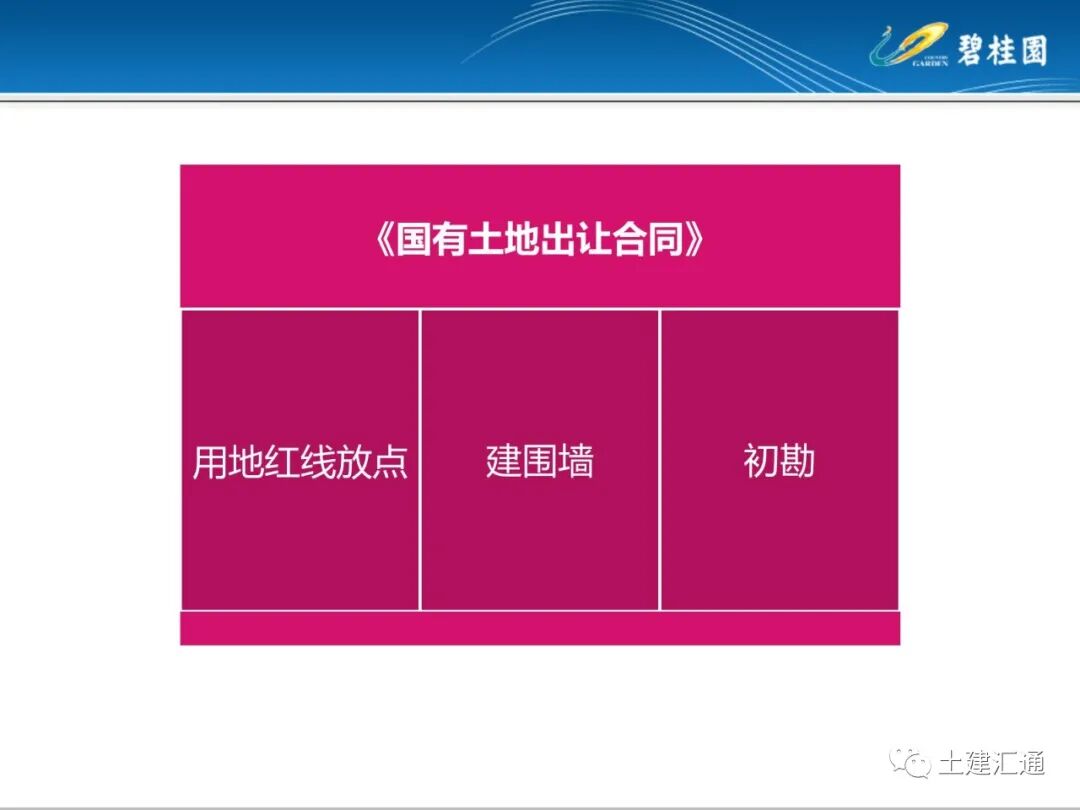 COUNTRY GARDEN 碧桂园

《国有土地出让合同》

用地红线放点

建围墙

初勘

土建汇通